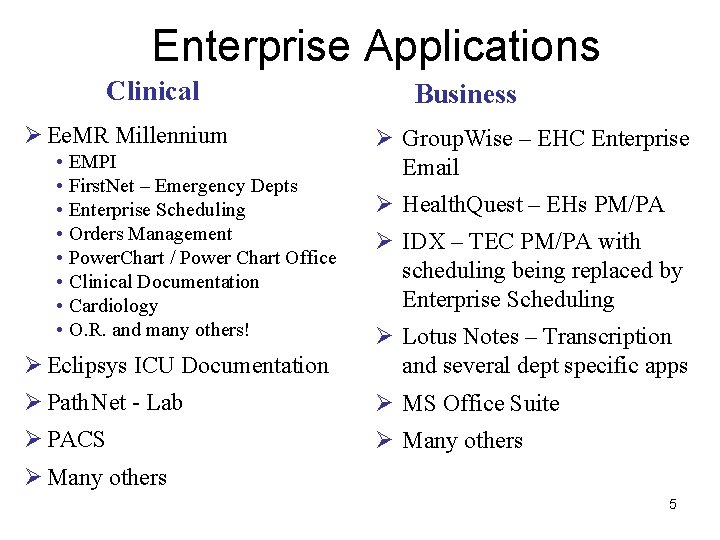 Enterprise Applications

Clinical

➢ EeMR Millennium
• EMPI
• FirstNet – Emergency Depts
• Enterprise Scheduling
• Orders Management
• PowerChart / Power Chart Office
• Clinical Documentation
• Cardiology
• O.R. and many others!

➢ Eclipsys ICU Documentation

➢ PathNet - Lab

➢ PACS

➢ Many others

Business

➢ GroupWise – EHC Enterprise Email

➢ HealthQuest – EHs PM/PA

➢ IDX – TEC PM/PA with scheduling being replaced by Enterprise Scheduling

➢ Lotus Notes – Transcription and several dept specific apps

➢ MS Office Suite

➢ Many others

5